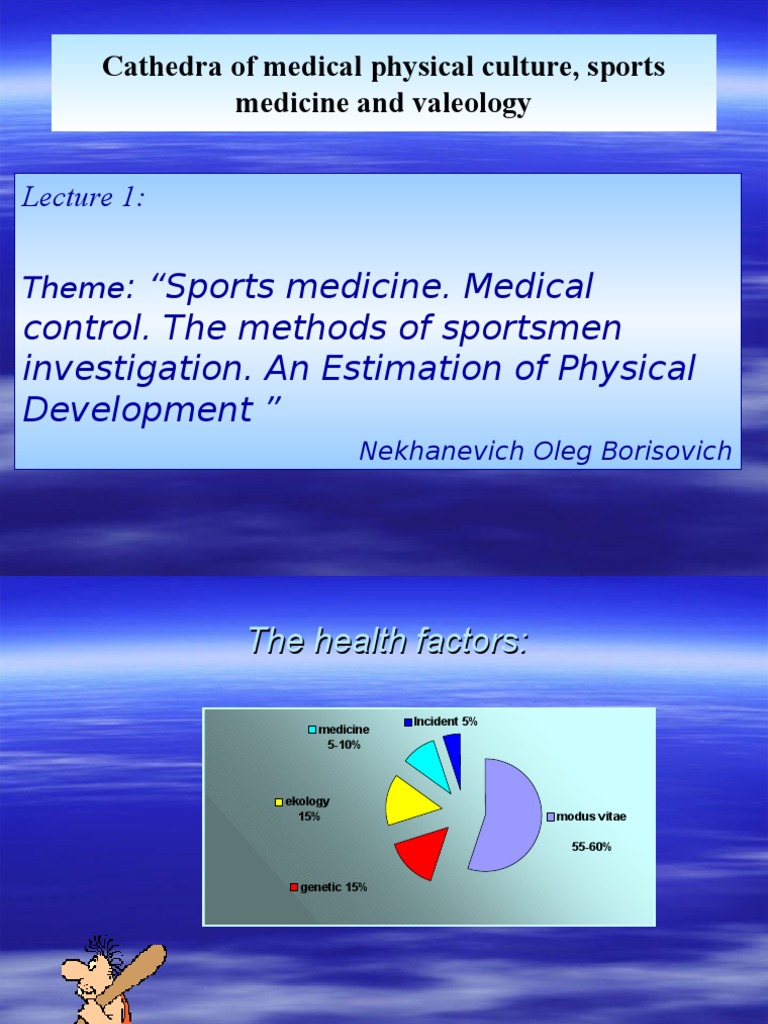 Cathedra of medical physical culture, sports medicine and valeology

Lecture 1:

Theme: “Sports medicine. Medical control. The methods of sportsmen investigation. An Estimation of Physical Development ”

Nekhanevich Oleg Borisovich

The health factors:

medicine 5-10%

Incident 5%

ekology 15%

modus vitae

55-60%

genetic 15%